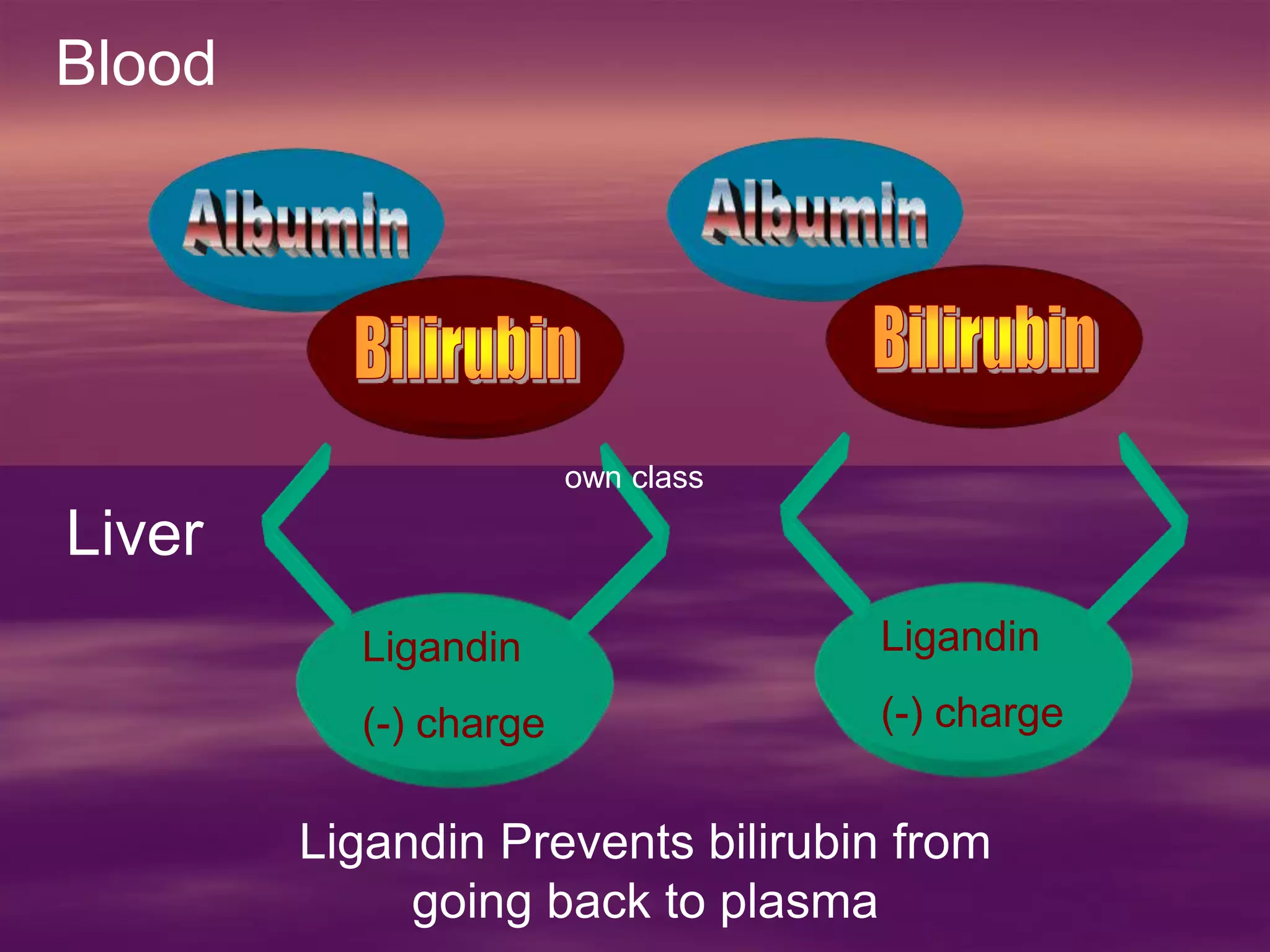 Blood

Albumin

Bilirubin

Albumin

Bilirubin

own class

Liver

Ligandin

(-) charge

Ligandin

(-) charge

Ligandin Prevents bilirubin from going back to plasma